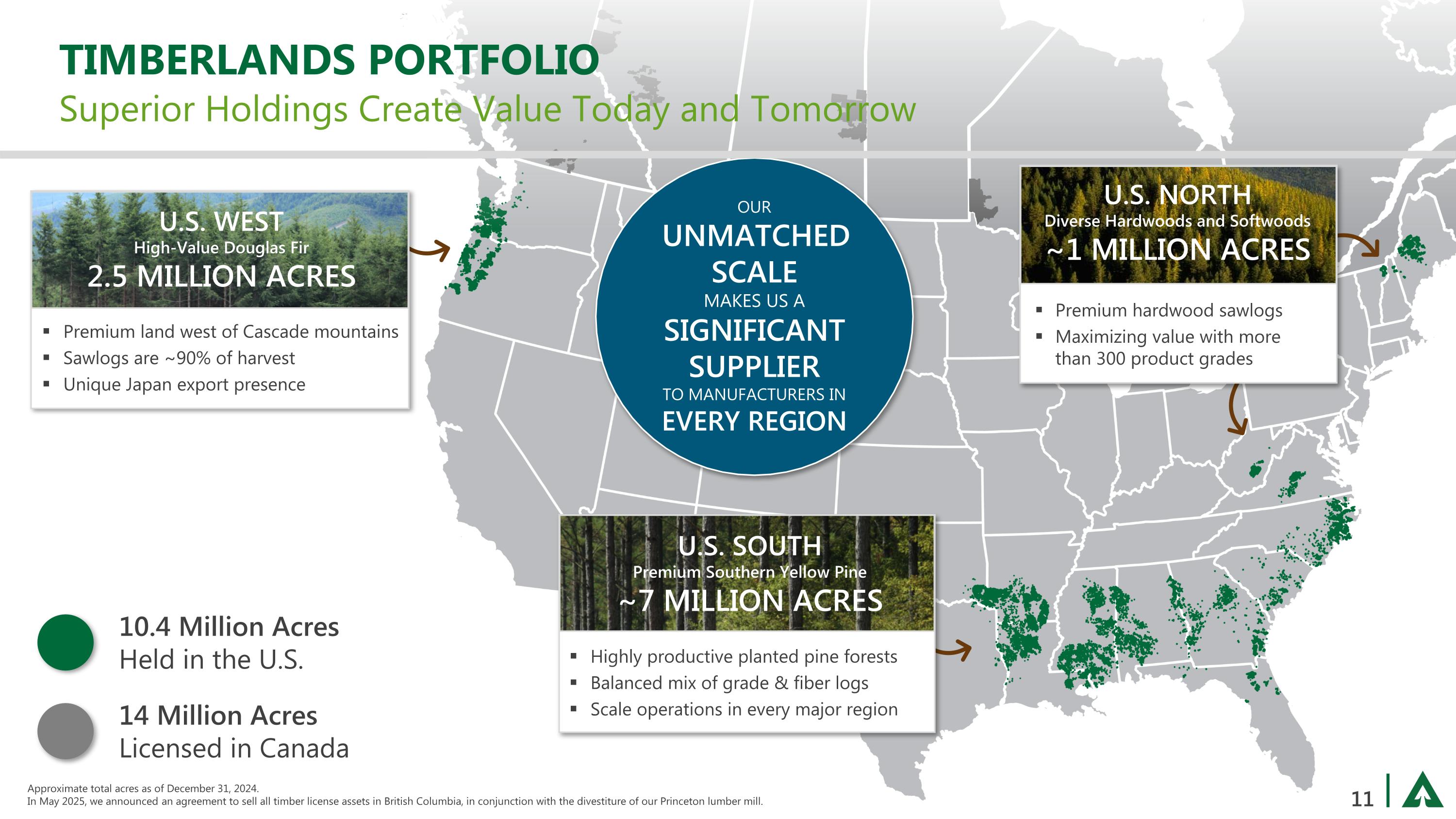 TIMBERLANDS PORTFOLIO
Superior Holdings Create Value Today and Tomorrow

U.S. WEST
High-Value Douglas Fir
2.5 MILLION ACRES

▪ Premium land west of Cascade mountains
▪ Sawlogs are ~90% of harvest
▪ Unique Japan export presence

OUR
UNMATCHED SCALE
MAKES US A
SIGNIFICANT SUPPLIER
TO MANUFACTURERS IN
EVERY REGION

U.S. NORTH
Diverse Hardwoods and Softwoods
~1 MILLION ACRES

▪ Premium hardwood sawlogs
▪ Maximizing value with more than 300 product grades

U.S. SOUTH
Premium Southern Yellow Pine
~7 MILLION ACRES

▪ Highly productive planted pine forests
▪ Balanced mix of grade & fiber logs
▪ Scale operations in every major region

10.4 Million Acres
Held in the U.S.

14 Million Acres
Licensed in Canada

Approximate total acres as of December 31, 2024.
In May 2025, we announced an agreement to sell all timber license assets in British Columbia, in conjunction with the divestiture of our Princeton lumber mill.

11